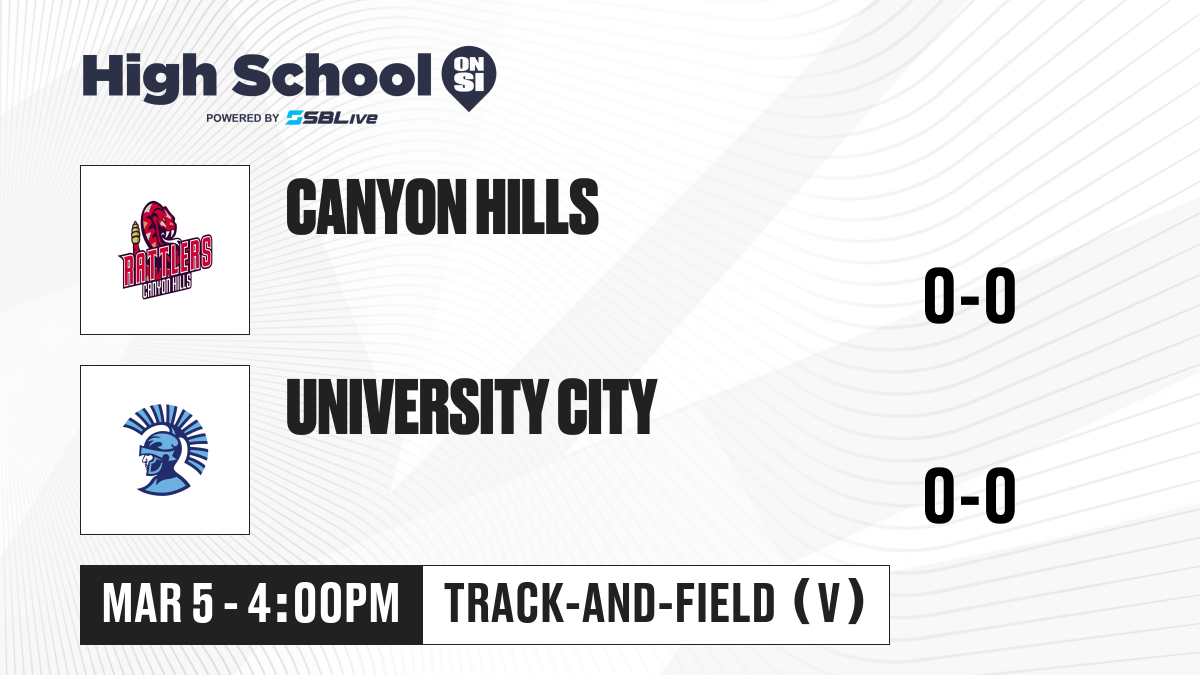 High School ON SI
POWERED BY SBLive

RATTLERS CANYON HILLS

CANYON HILLS

0-0

UNIVERSITY CITY

0-0

MAR 5 - 4:00PM

TRACK-AND-FIELD (V)